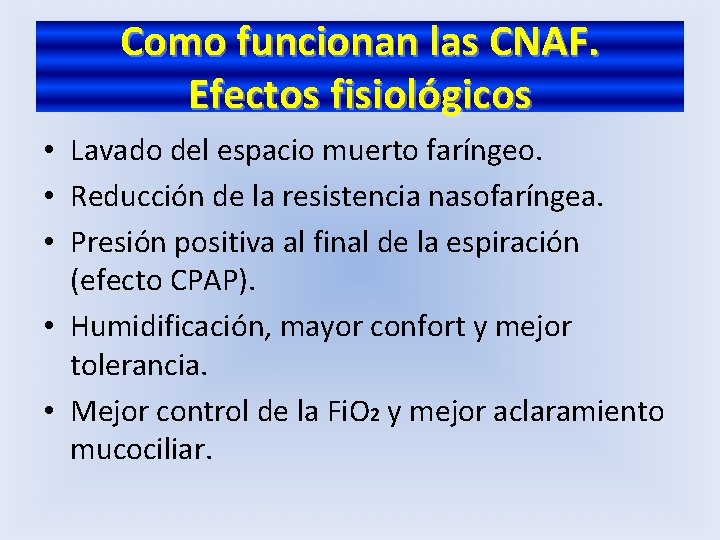 Como funcionan las CNAF.
Efectos fisiológicos

• Lavado del espacio muerto faríngeo.
• Reducción de la resistencia nasofaríngea.
• Presión positiva al final de la espiración (efecto CPAP).
• Humidificación, mayor confort y mejor tolerancia.
• Mejor control de la $FiO_2$ y mejor aclaramiento mucociliar.